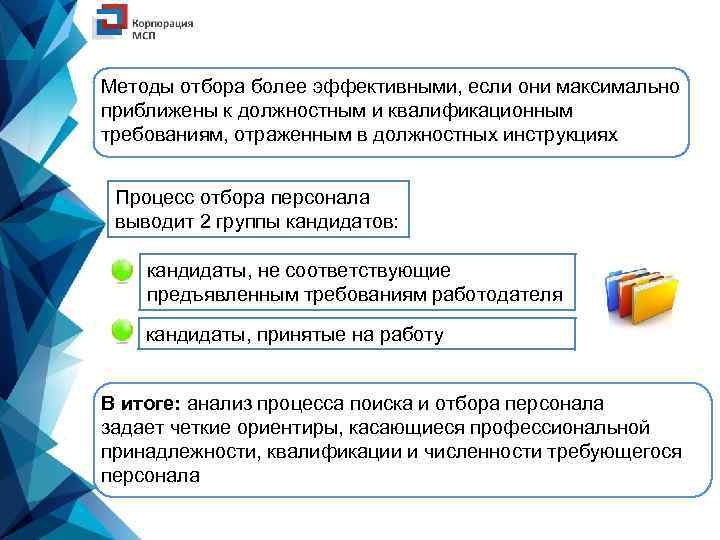 Корпорация МСП

Методы отбора более эффективными, если они максимально приближены к должностным и квалификационным требованиям, отраженным в должностных инструкциях

Процесс отбора персонала выводит 2 группы кандидатов:

кандидаты, не соответствующие предъявленным требованиям работодателя

кандидаты, принятые на работу

В итоге: анализ процесса поиска и отбора персонала задает четкие ориентиры, касающиеся профессиональной принадлежности, квалификации и численности требующегося персонала